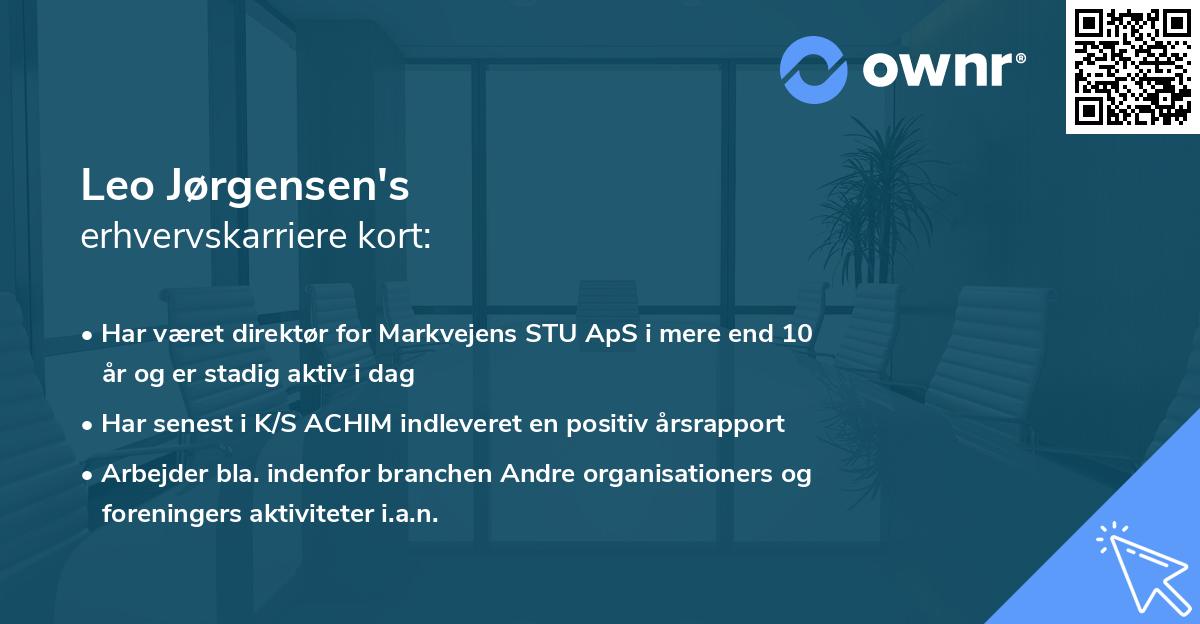 ownr®

Leo Jørgensen's
erhvervskarriere kort:

• Har været direktør for Markvejens STU ApS i mere end 10 år og er stadig aktiv i dag
• Har senest i K/S ACHIM indleveret en positiv årsrapport
• Arbejder bla. indenfor branchen Andre organisationers og foreningers aktiviteter i.a.n.